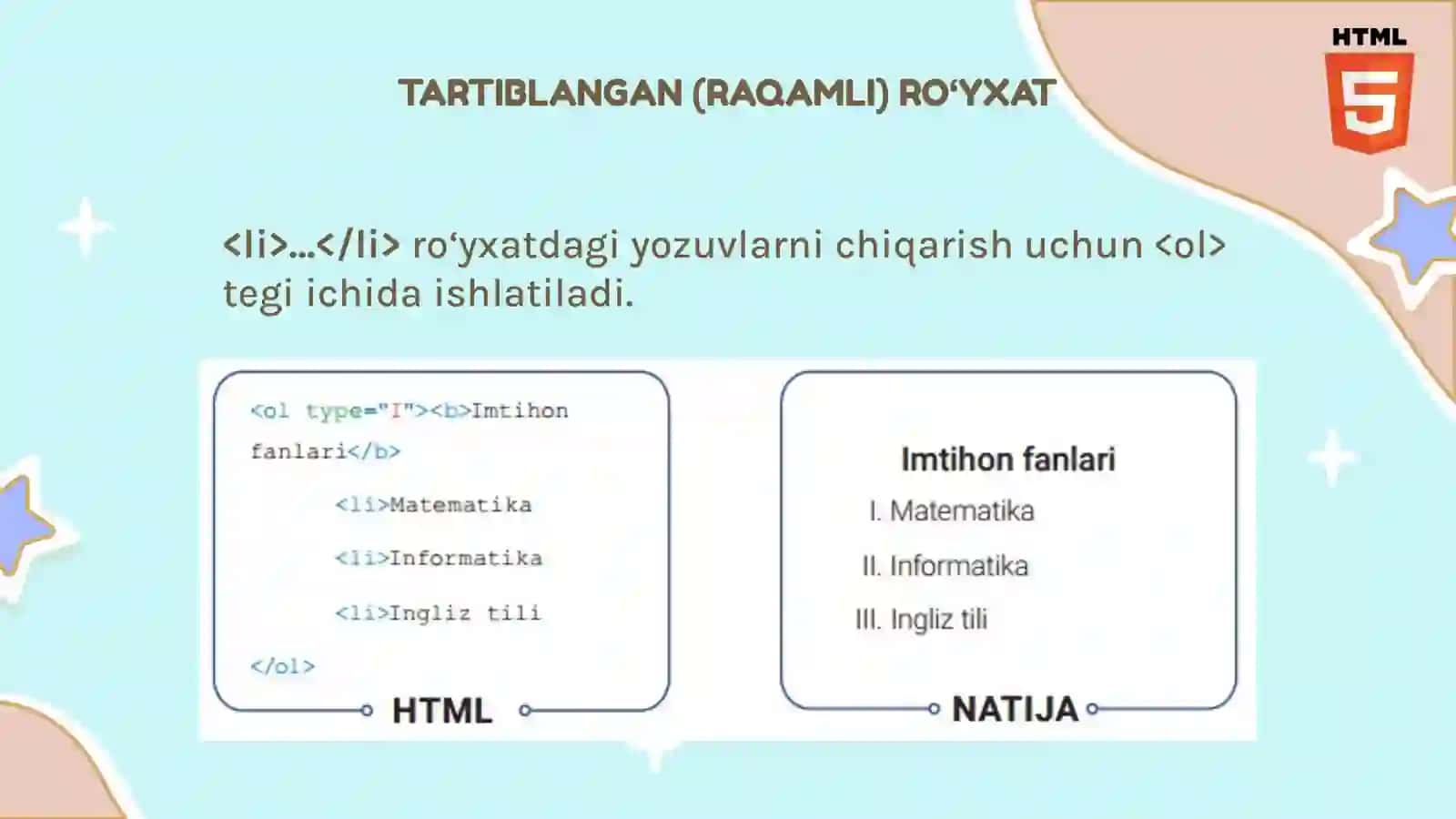 HTML
5

TARTIBLANGAN (RAQAMLI) RO‘YXAT

<li>…</li> ro‘yxatdagi yozuvlarni chiqarish uchun <ol> tegi ichida ishlatiladi.

<ol type="I"><b>Imtihon fanlari</b>
<li>Matematika
<li>Informatika
<li>Ingliz tili
</ol>

HTML

Imtihon fanlari
I. Matematika
II. Informatika
III. Ingliz tili

NATIJA